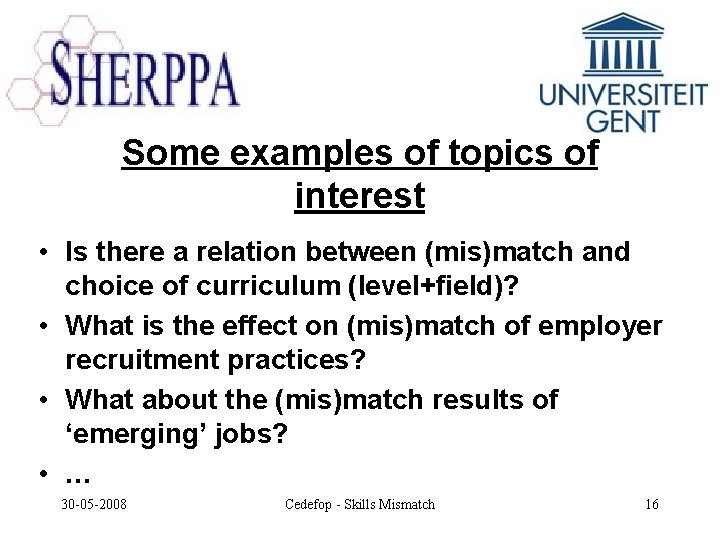 SHERPPA

UNIVERSITEIT
GENT

Some examples of topics of interest

• Is there a relation between (mis)match and choice of curriculum (level+field)?
• What is the effect on (mis)match of employer recruitment practices?
• What about the (mis)match results of 'emerging' jobs?
• …

30-05-2008

Cedefop - Skills Mismatch

16